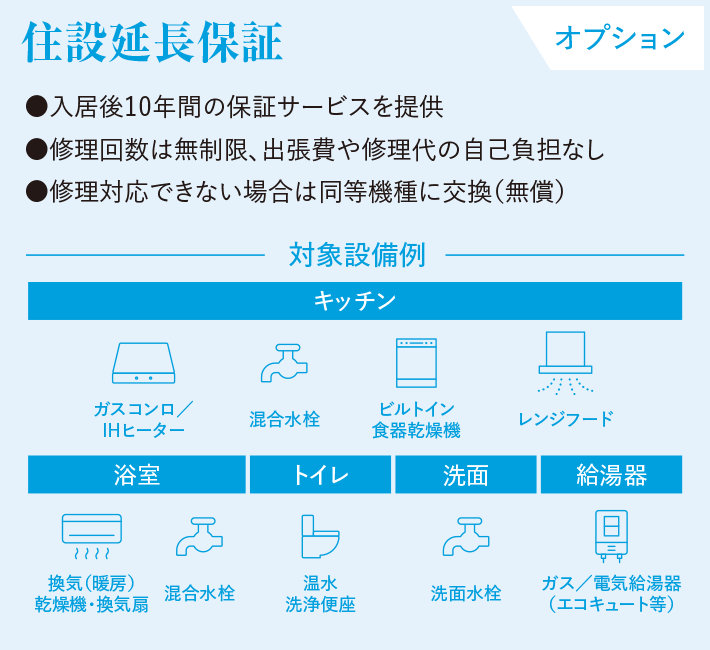 住設延長保証

オプション

●入居後10年間の保証サービスを提供
●修理回数は無制限、出張費や修理代の自己負担なし
●修理対応できない場合は同等機種に交換（無償）

対象設備例

キッチン

ガスコンロ／IHヒーター

混合水栓

ビルトイン食器乾燥機

レンジフード

浴室

トイレ

洗面

給湯器

換気（暖房）乾燥機・換気扇

混合水栓

温水洗浄便座

洗面水栓

ガス／電気給湯器（エコキュート等）